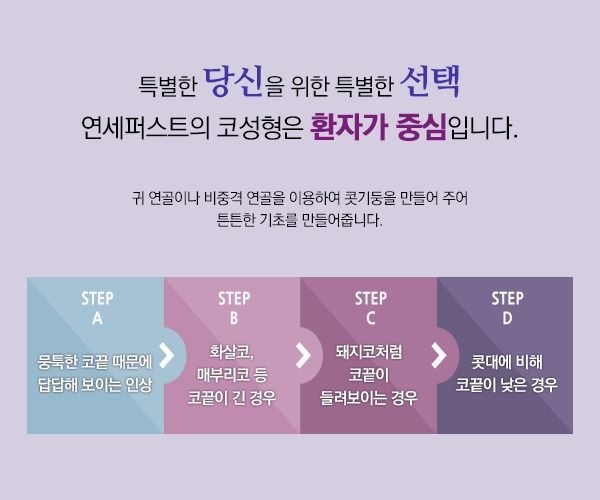 특별한 당신을 위한 특별한 선택
연세퍼스트의 코성형은 환자가 중심입니다.

귀 연골이나 비중격 연골을 이용하여 콧기둥을 만들어 주어
튼튼한 기초를 만들어줍니다.

STEP
A
뭉툭한 코끝 때문에
답답해 보이는 인상

STEP
B
화살코,
매부리코 등
코끝이 긴 경우

STEP
C
돼지코처럼
코끝이
들려보이는 경우

STEP
D
콧대에 비해
코끝이 낮은 경우